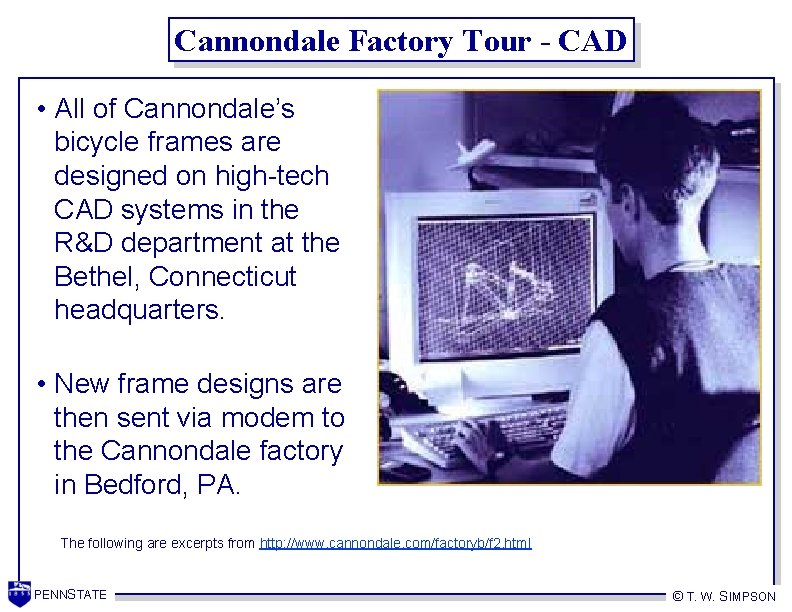 Cannondale Factory Tour - CAD

• All of Cannondale's bicycle frames are designed on high-tech CAD systems in the R&D department at the Bethel, Connecticut headquarters.

• New frame designs are then sent via modem to the Cannondale factory in Bedford, PA.

The following are excerpts from http://www.cannondale.com/factoryb/f2.html

PENNSTATE

© T. W. SIMPSON